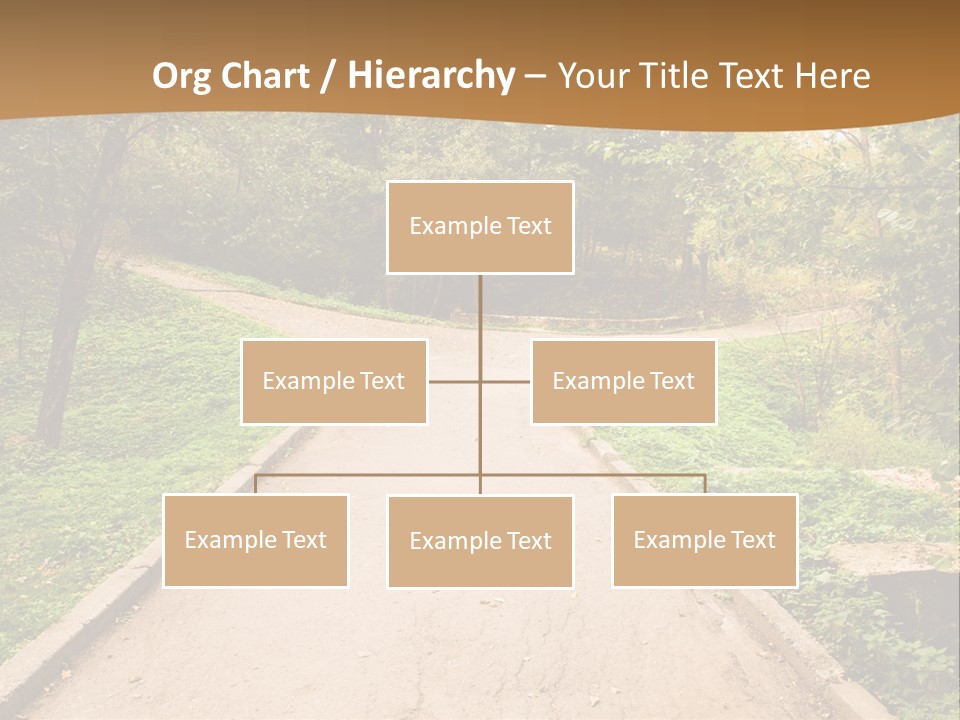 Org Chart / Hierarchy – Your Title Text Here

Example Text

Example Text

Example Text

Example Text

Example Text

Example Text